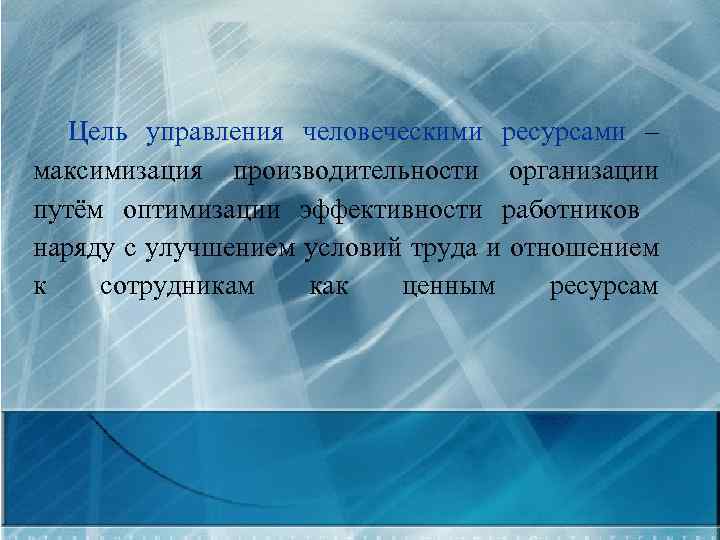 Цель управления человеческими ресурсами – максимизация производительности организации путём оптимизации эффективности работников наряду с улучшением условий труда и отношением к сотрудникам как ценным ресурсам